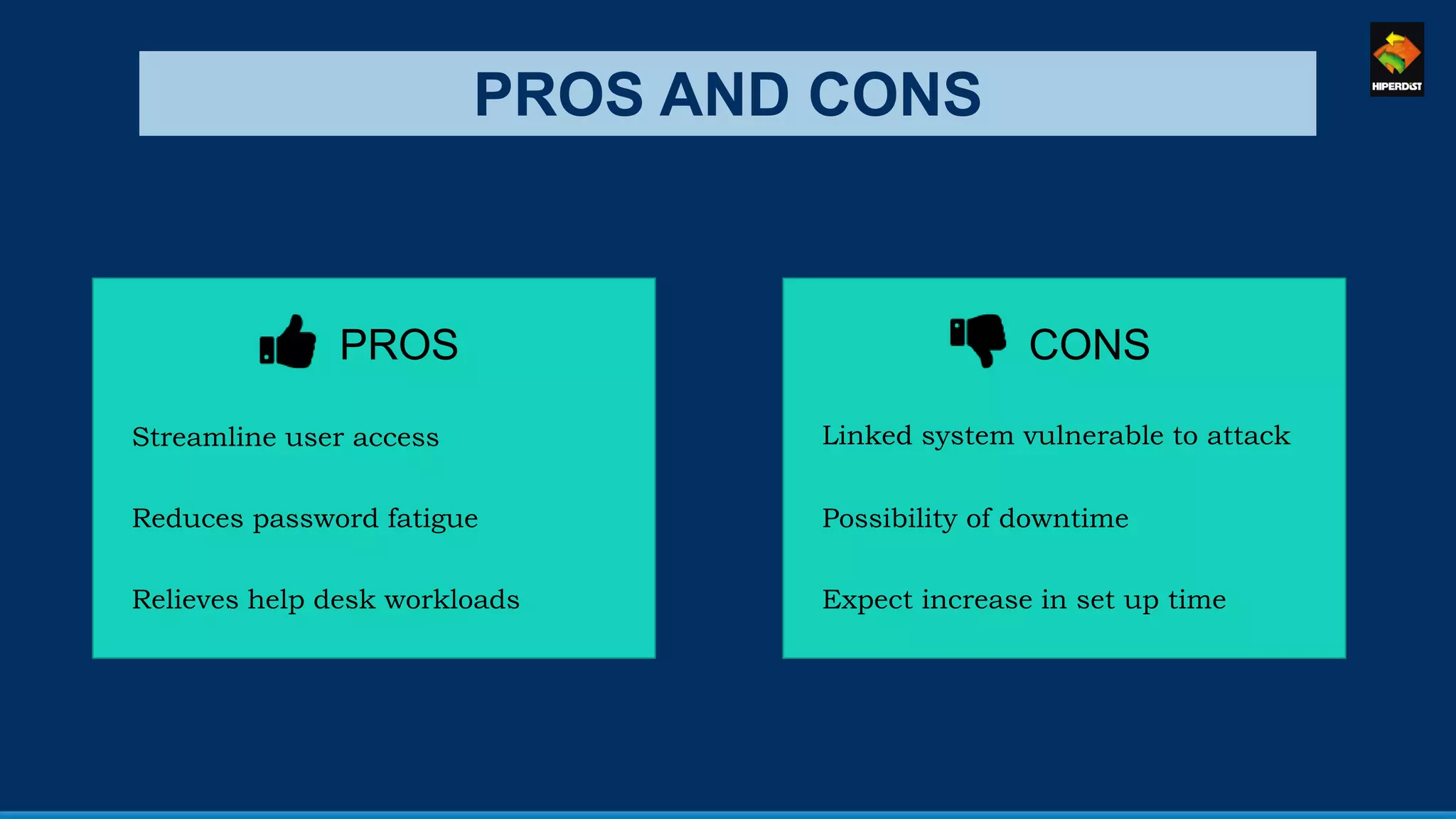 PROS AND CONS

HIPERDIST

PROS

Streamline user access

Reduces password fatigue

Relieves help desk workloads

CONS

Linked system vulnerable to attack

Possibility of downtime

Expect increase in set up time